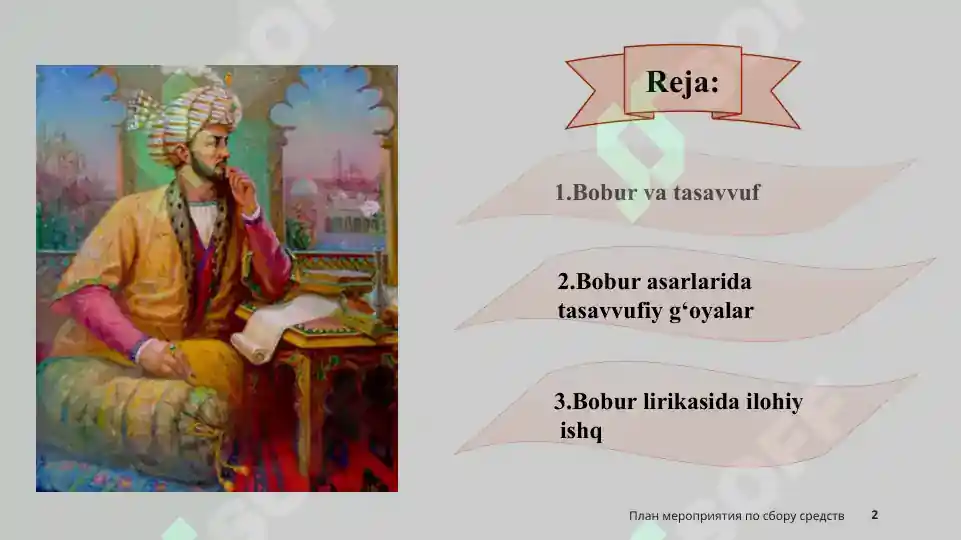 Reja:

1.Bobur va tasavvuf

2.Bobur asarlarida tasavvufiy g‘oyalar

3.Bobur lirikasida ilohiy ishq

План мероприятия по сбору средств

2